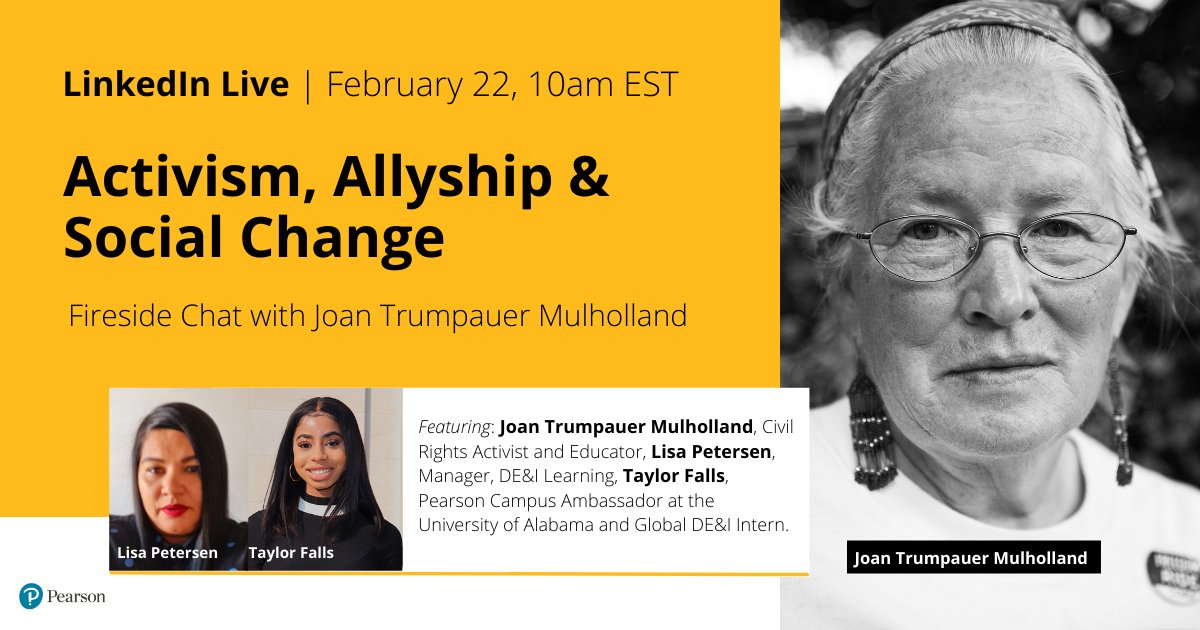 LinkedIn Live | February 22, 10am EST

Activism, Allyship & Social Change

Fireside Chat with Joan Trumpauer Mulholland

Lisa Petersen

Taylor Falls

Featuring: Joan Trumpauer Mulholland, Civil Rights Activist and Educator, Lisa Petersen, Manager, DE&I Learning, Taylor Falls, Pearson Campus Ambassador at the University of Alabama and Global DE&I Intern.

Joan Trumpauer Mulholland

Pearson